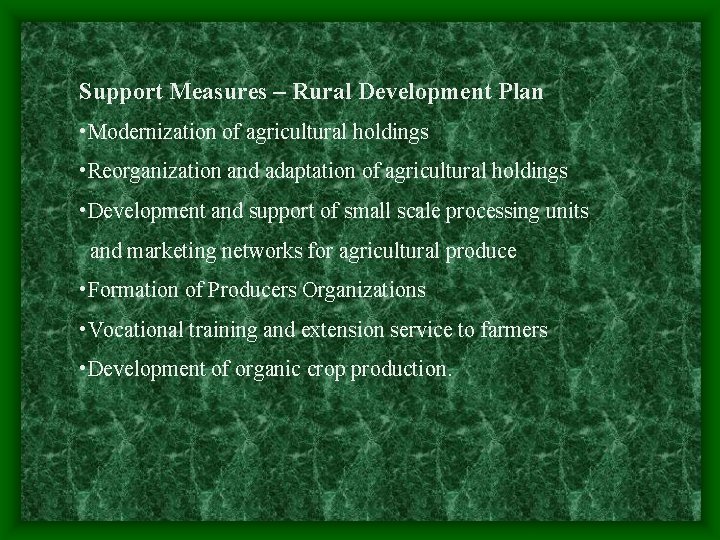 Support Measures – Rural Development Plan

•Modernization of agricultural holdings

•Reorganization and adaptation of agricultural holdings

•Development and support of small scale processing units and marketing networks for agricultural produce

•Formation of Producers Organizations

•Vocational training and extension service to farmers

•Development of organic crop production.